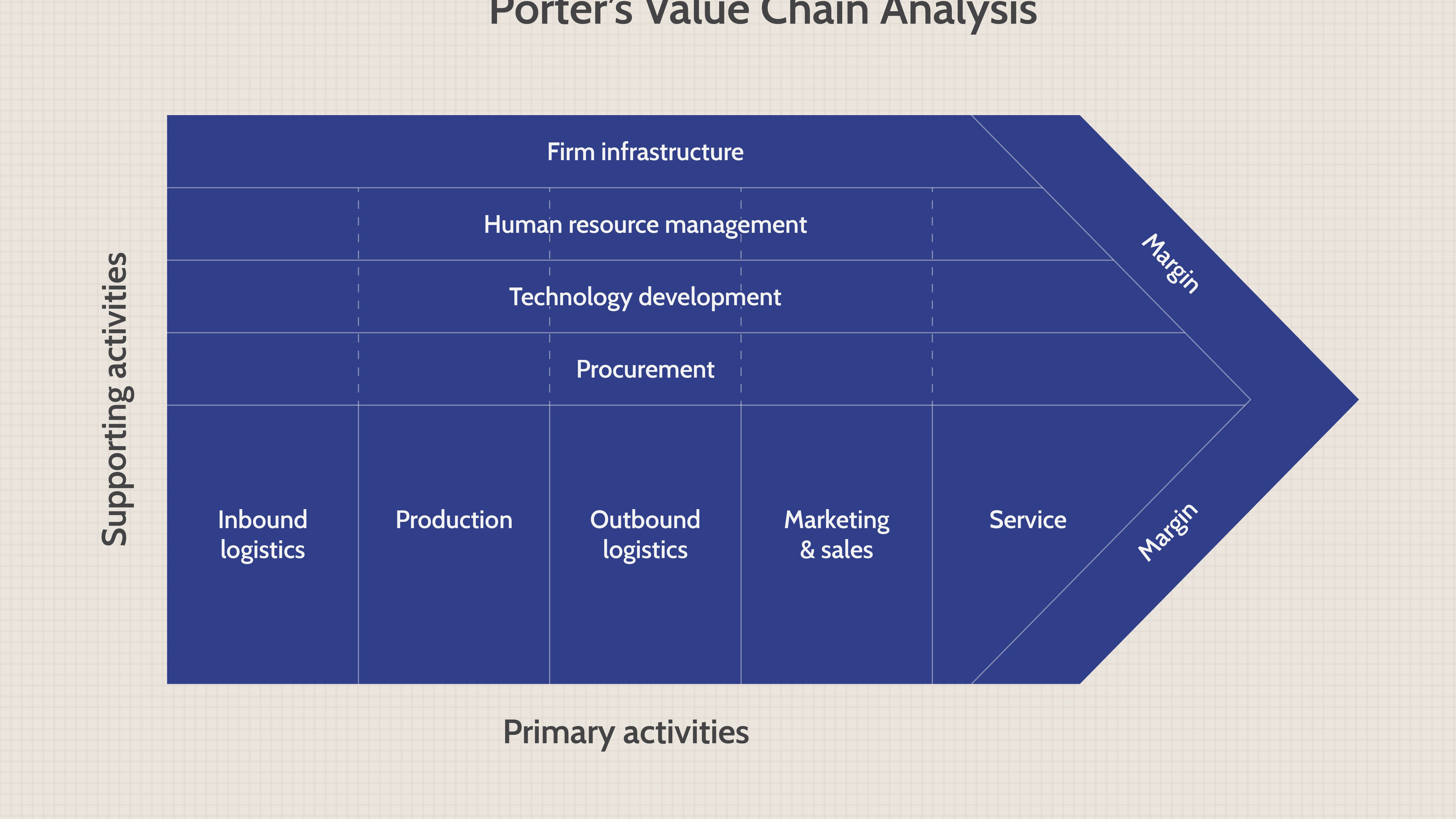 Porter's Value Chain Analysis

Supporting activities

Firm infrastructure

Human resource management

Technology development

Procurement

Margin

Inbound logistics

Production

Outbound logistics

Marketing & sales

Service

Margin

Primary activities